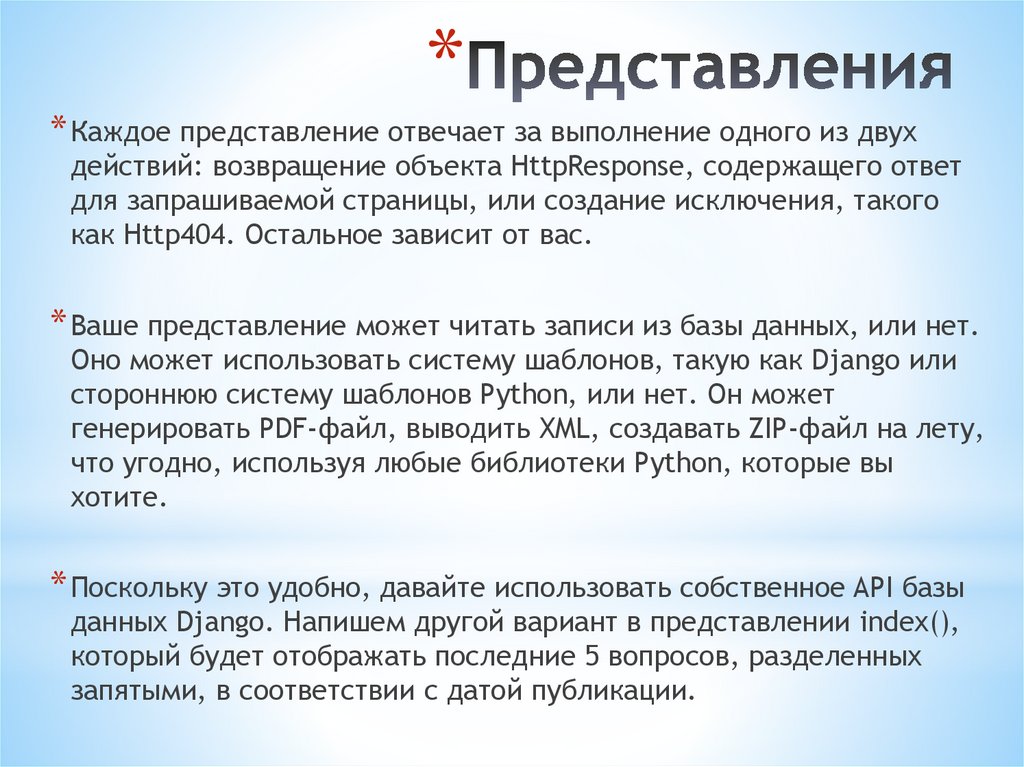 *Представления

*Каждое представление отвечает за выполнение одного из двух действий: возвращение объекта HttpResponse, содержащего ответ для запрашиваемой страницы, или создание исключения, такого как Http404. Остальное зависит от вас.

*Ваше представление может читать записи из базы данных, или нет. Оно может использовать систему шаблонов, такую как Django или стороннюю систему шаблонов Python, или нет. Он может генерировать PDF-файл, выводить XML, создавать ZIP-файл на лету, что угодно, используя любые библиотеки Python, которые вы хотите.

*Поскольку это удобно, давайте использовать собственное API базы данных Django. Напишем другой вариант в представлении index(), который будет отображать последние 5 вопросов, разделенных запятыми, в соответствии с датой публикации.